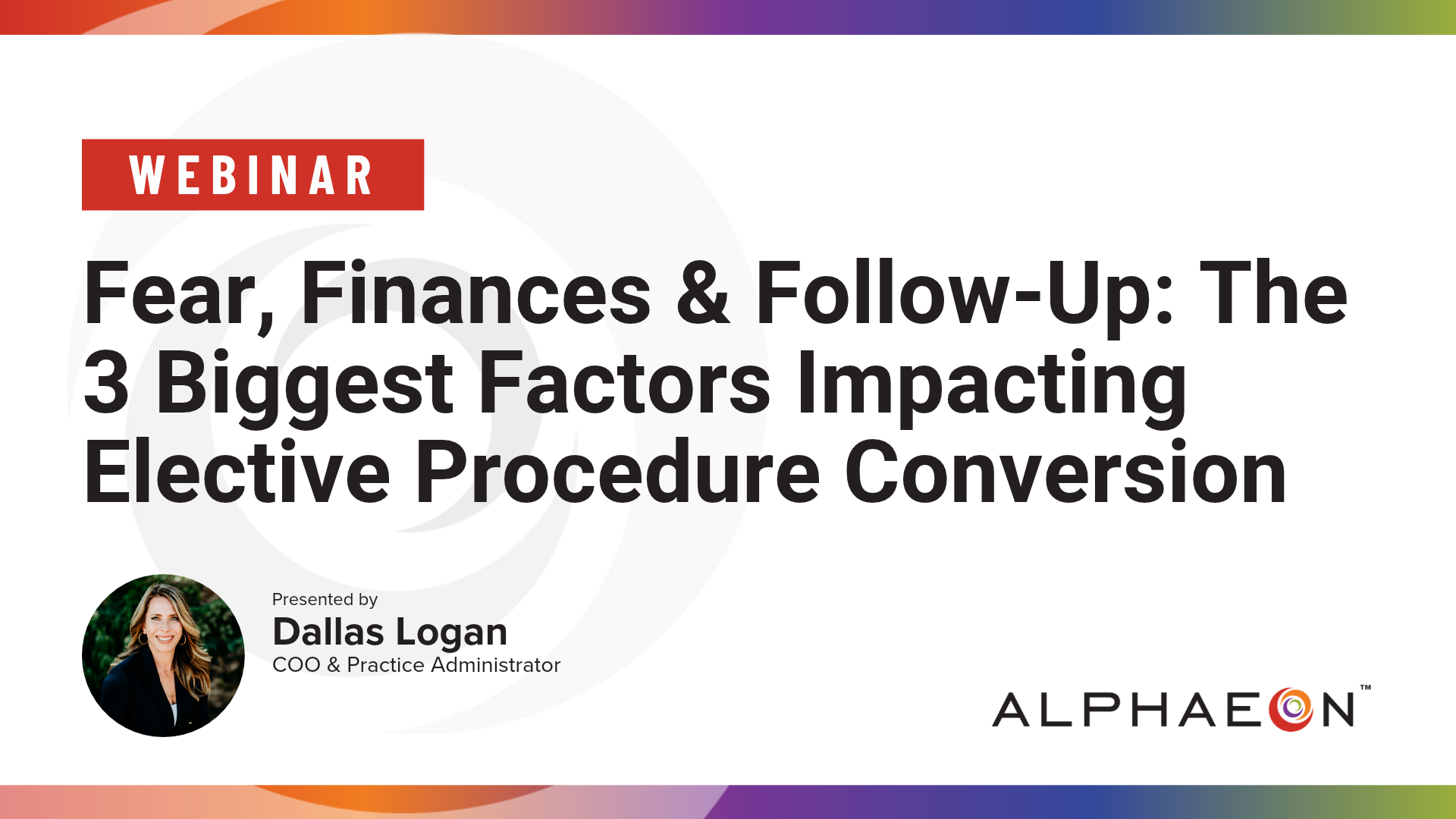 WEBINAR

Fear, Finances & Follow-Up: The 3 Biggest Factors Impacting Elective Procedure Conversion

Presented by
Dallas Logan
COO & Practice Administrator

ALPHAEON™